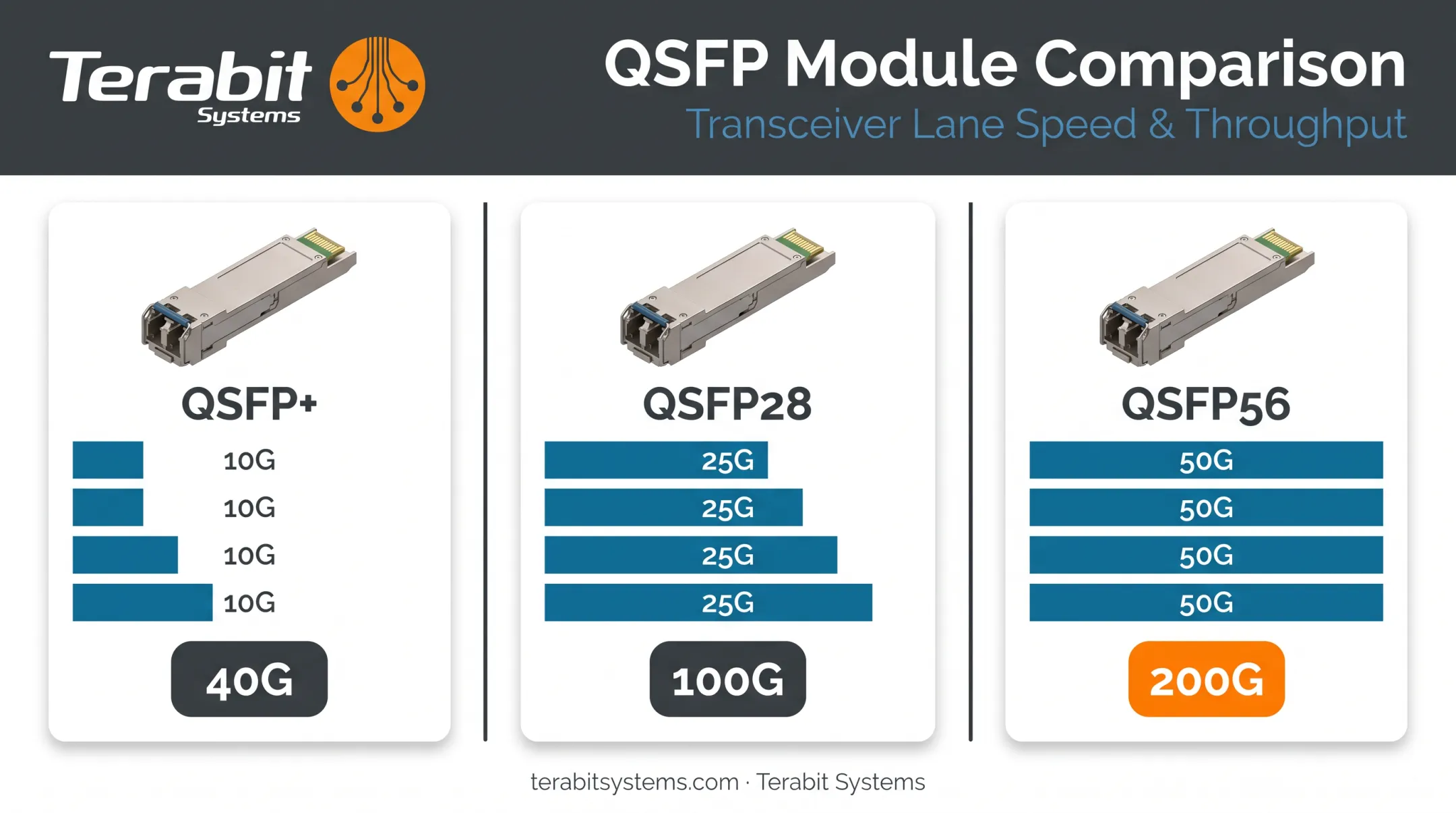 Terabit Systems

QSFP Module Comparison
Transceiver Lane Speed & Throughput

QSFP+
10G
10G
10G
10G
40G

QSFP28
25G
25G
25G
25G
100G

QSFP56
50G
50G
50G
50G
200G

terabitsystems.com · Terabit Systems